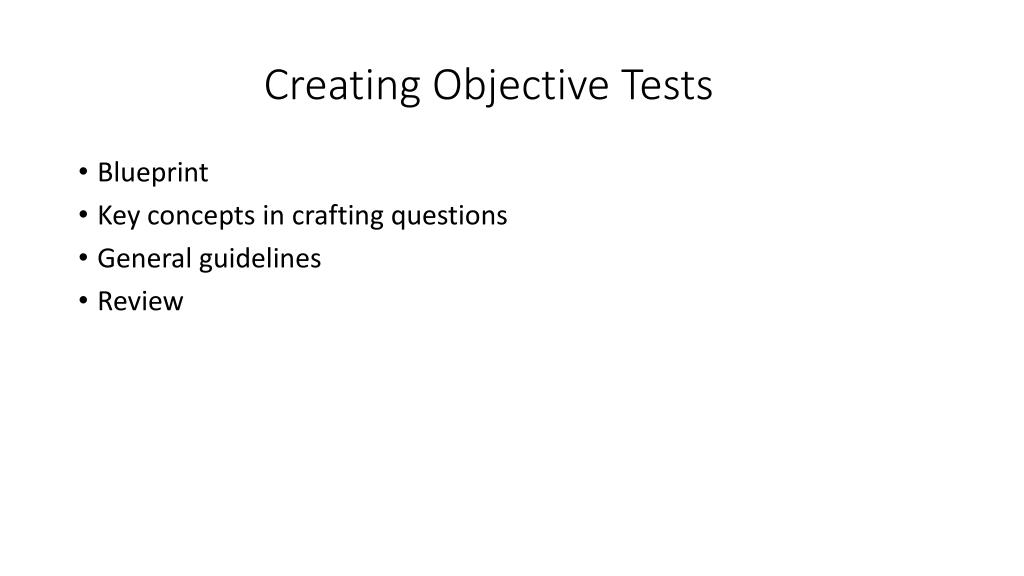 Creating Objective Tests

• Blueprint
• Key concepts in crafting questions
• General guidelines
• Review